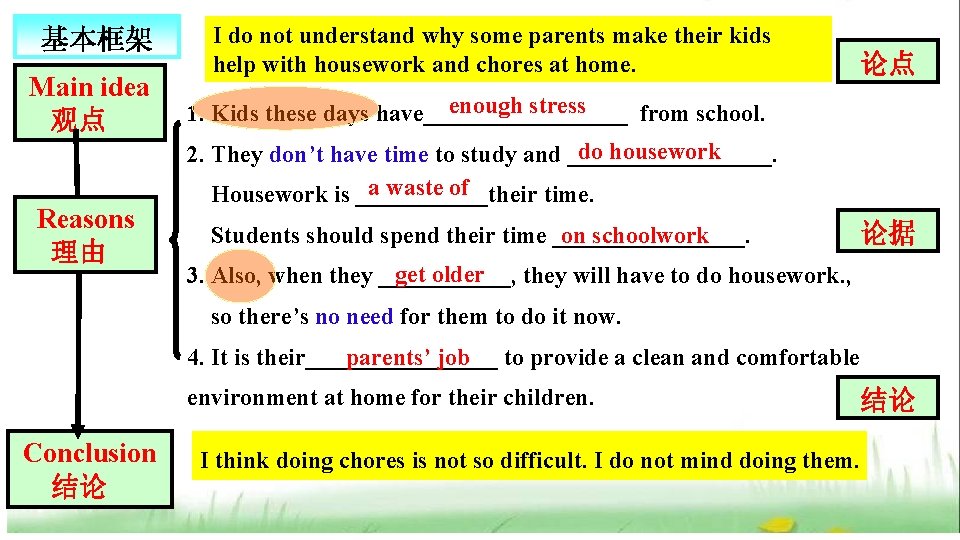 基本框架

Main idea
观点

Reasons
理由

Conclusion
结论

I do not understand why some parents make their kids help with housework and chores at home.

论点

1. Kids these days have enough stress from school.

2. They don't have time to study and do housework.

Housework is a waste of their time.

Students should spend their time on schoolwork.

论据

3. Also, when they get older, they will have to do housework., so there's no need for them to do it now.

4. It is their parents' job to provide a clean and comfortable environment at home for their children.

结论

I think doing chores is not so difficult. I do not mind doing them.